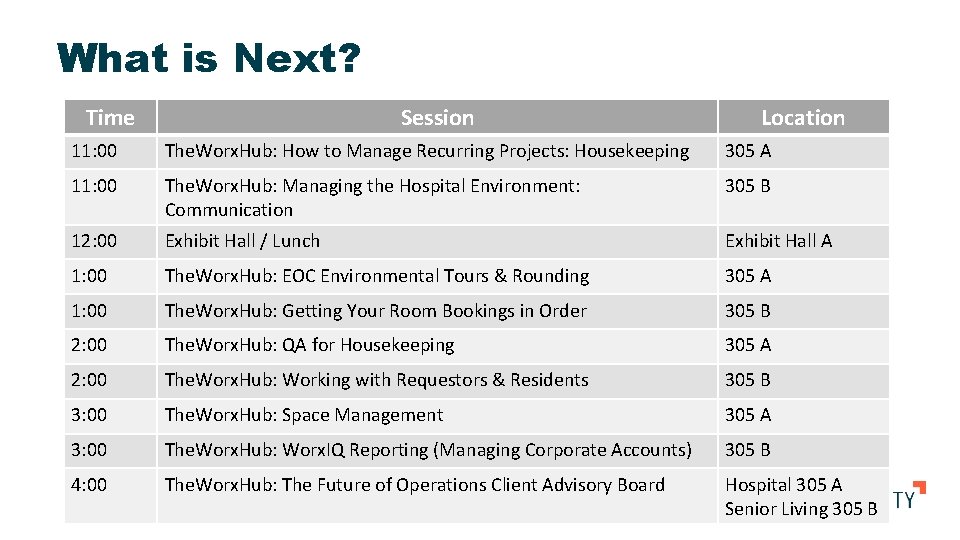 What is Next?

| Time | Session | Location |
|---|---|---|
| 11:00 | TheWorxHub: How to Manage Recurring Projects: Housekeeping | 305 A |
| 11:00 | TheWorxHub: Managing the Hospital Environment: Communication | 305 B |
| 12:00 | Exhibit Hall / Lunch | Exhibit Hall A |
| 1:00 | TheWorxHub: EOC Environmental Tours & Rounding | 305 A |
| 1:00 | TheWorxHub: Getting Your Room Bookings in Order | 305 B |
| 2:00 | TheWorxHub: QA for Housekeeping | 305 A |
| 2:00 | TheWorxHub: Working with Requestors & Residents | 305 B |
| 3:00 | TheWorxHub: Space Management | 305 A |
| 3:00 | TheWorxHub: WorxIQ Reporting (Managing Corporate Accounts) | 305 B |
| 4:00 | TheWorxHub: The Future of Operations Client Advisory Board | Hospital 305 A Senior Living 305 B |

TY